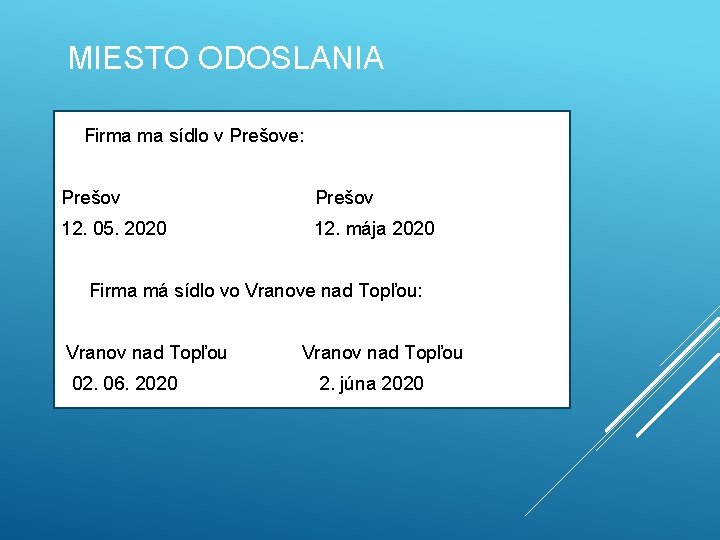 MIESTO ODOSLANIA

Firma ma sídlo v Prešove:

Prešov
12. 05. 2020

Prešov
12. mája 2020

Firma má sídlo vo Vranove nad Topľou:

Vranov nad Topľou
02. 06. 2020

Vranov nad Topľou
2. júna 2020